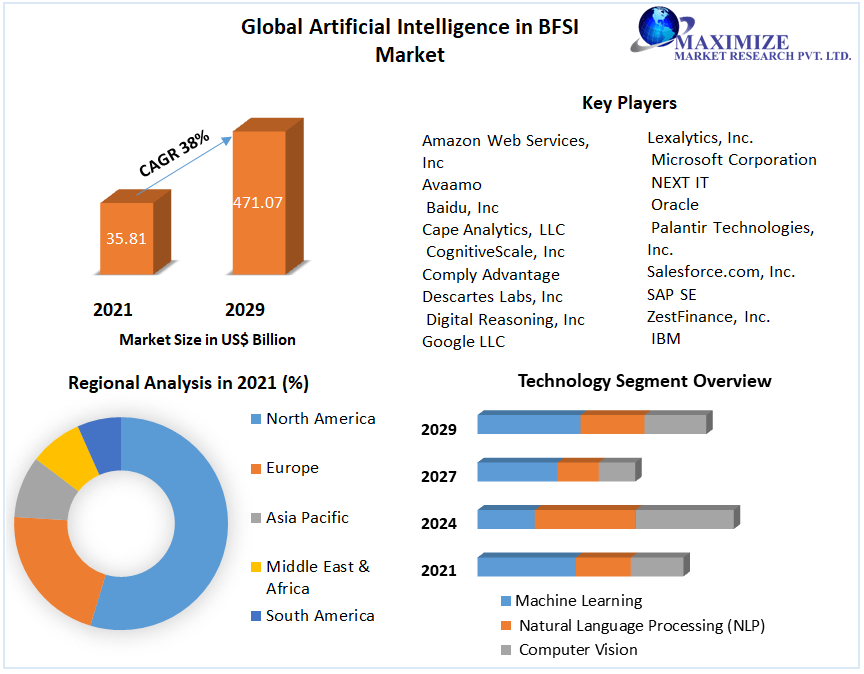 Global Artificial Intelligence in BFSI Market

MAXIMIZE
MARKET RESEARCH PVT. LTD.

CAGR 38%

35.81

471.07

2021

2029

Market Size in US$ Billion

Key Players

Amazon Web Services, Inc
Avaamo
Baidu, Inc
Cape Analytics, LLC
CognitiveScale, Inc
Comply Advantage
Descartes Labs, Inc
Digital Reasoning, Inc
Google LLC

Lexalytics, Inc.
Microsoft Corporation
NEXT IT
Oracle
Palantir Technologies, Inc.
Salesforce.com, Inc.
SAP SE
ZestFinance, Inc.
IBM

Regional Analysis in 2021 (%)

North America
Europe
Asia Pacific
Middle East & Africa
South America

Technology Segment Overview

2029
2027
2024
2021

Machine Learning
Natural Language Processing (NLP)
Computer Vision